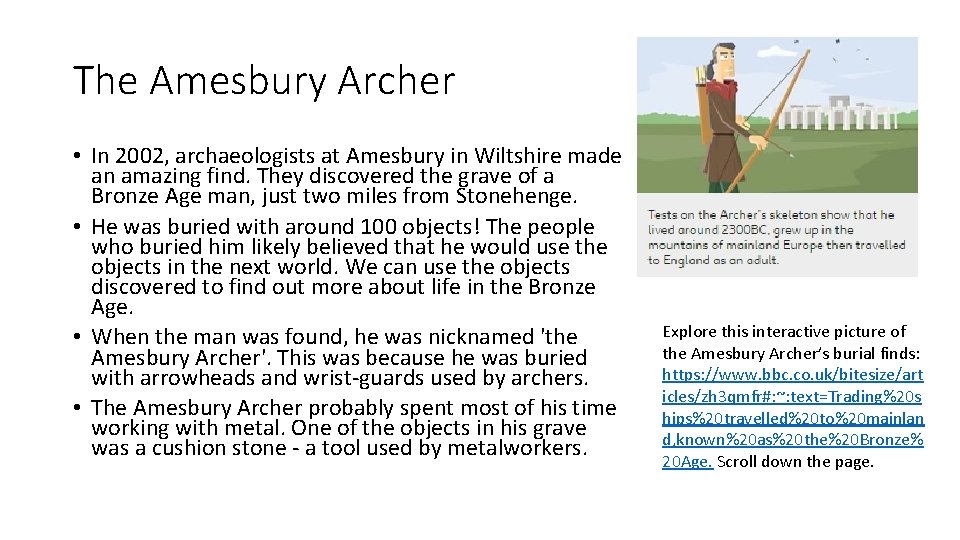 The Amesbury Archer

• In 2002, archaeologists at Amesbury in Wiltshire made an amazing find. They discovered the grave of a Bronze Age man, just two miles from Stonehenge.
• He was buried with around 100 objects! The people who buried him likely believed that he would use the objects in the next world. We can use the objects discovered to find out more about life in the Bronze Age.
• When the man was found, he was nicknamed 'the Amesbury Archer'. This was because he was buried with arrowheads and wrist-guards used by archers.
• The Amesbury Archer probably spent most of his time working with metal. One of the objects in his grave was a cushion stone - a tool used by metalworkers.

Tests on the Archer's skeleton show that he lived around 2300BC, grew up in the mountains of mainland Europe then travelled to England as an adult.

Explore this interactive picture of the Amesbury Archer's burial finds: https://www.bbc.co.uk/bitesize/articles/zh3qmfr#:~:text=Trading%20ships%20travelled%20to%20mainland,known%20as%20the%20Bronze%20Age. Scroll down the page.